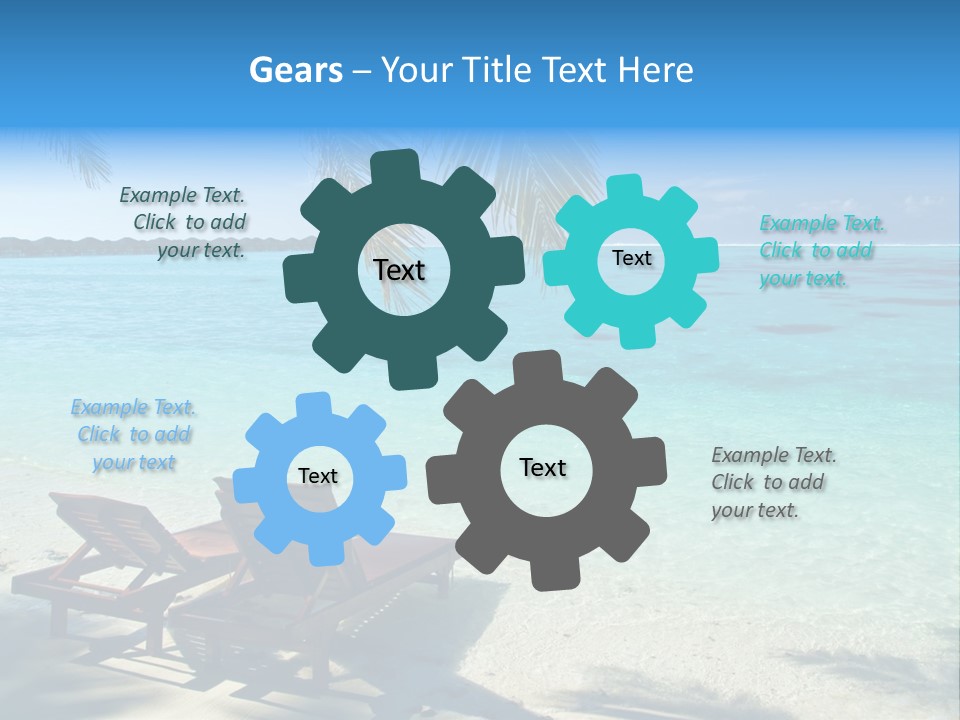 Gears – Your Title Text Here

Example Text. Click to add your text.

Text

Text

Example Text. Click to add your text.

Example Text. Click to add your text

Text

Text

Example Text. Click to add your text.